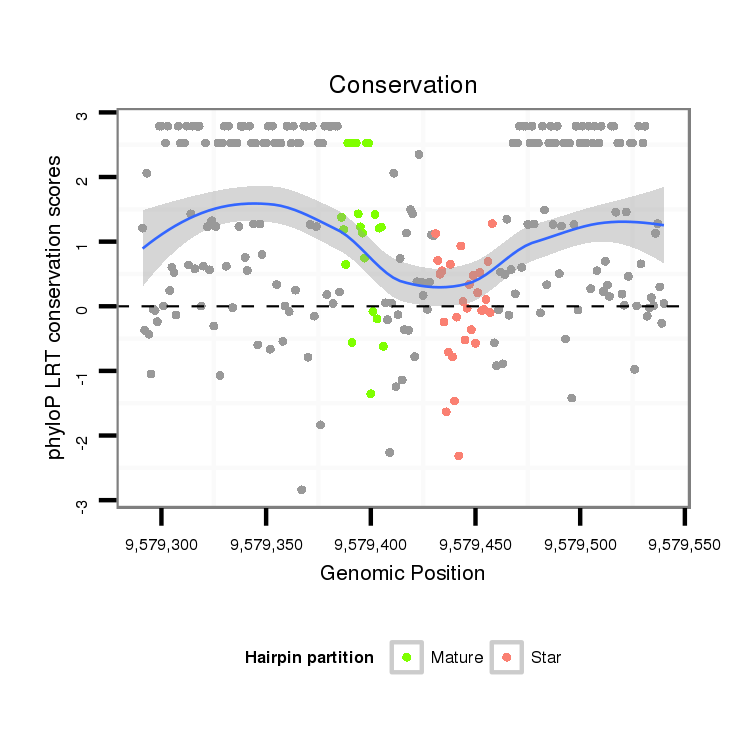 Conservation

phyloP LRT conservation scores

3
2
1
0
-1
-2
-3

9,579,300
9,579,350
9,579,400
9,579,450
9,579,500
9,579,550

Genomic Position

Hairpin partition
Mature
Star